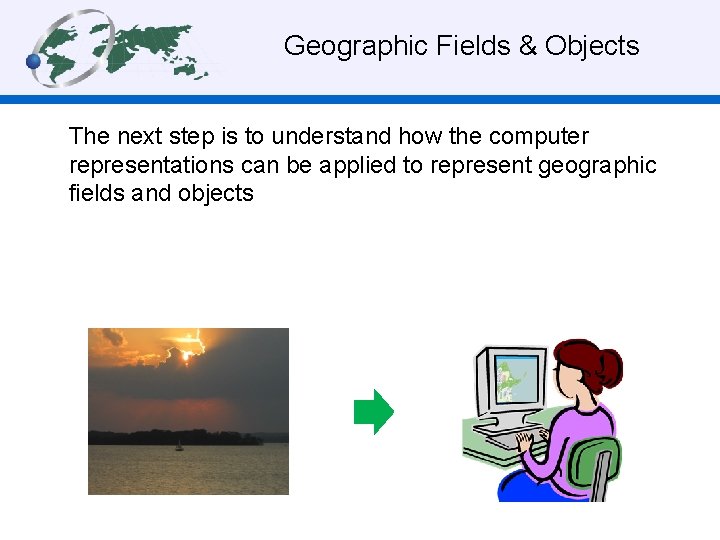 Geographic Fields & Objects

The next step is to understand how the computer representations can be applied to represent geographic fields and objects